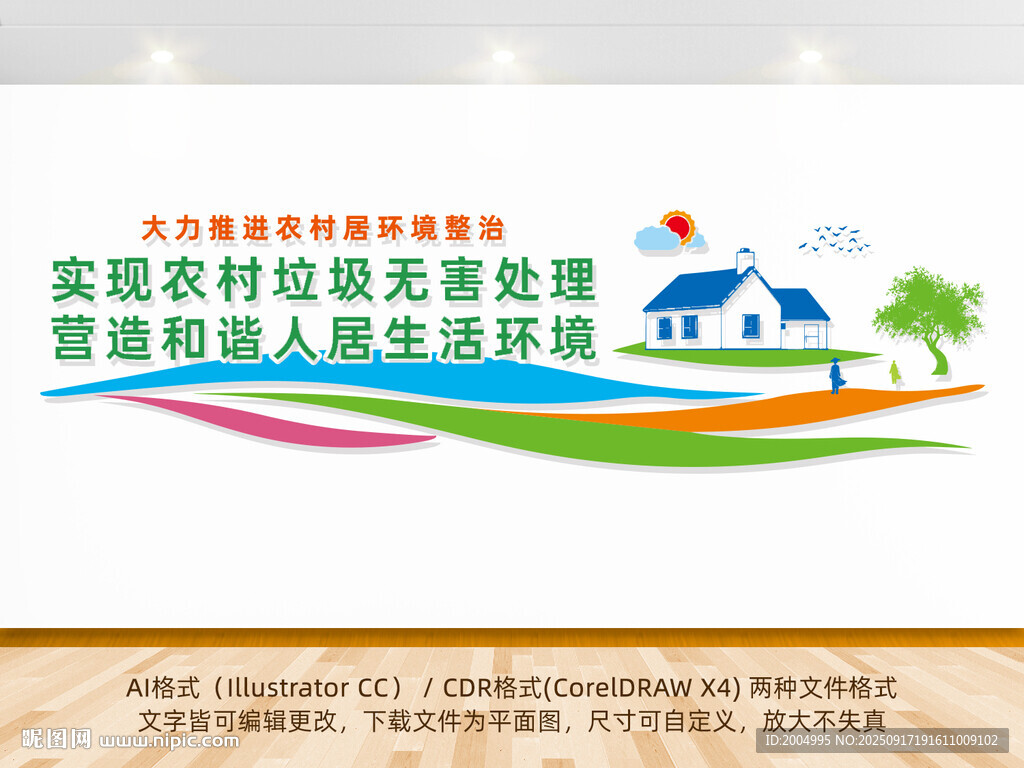 大力推进农村居环境整治

实现农村垃圾无害处理
营造和谐人居生活环境

AI格式（Illustrator CC） / CDR格式(CorelDRAW X4) 两种文件格式
文字皆可编辑更改，下载文件为平面图，尺寸可自定义，放大不失真

昵图网 www.nipic.com

ID:2004995 NO:20250917191611009102